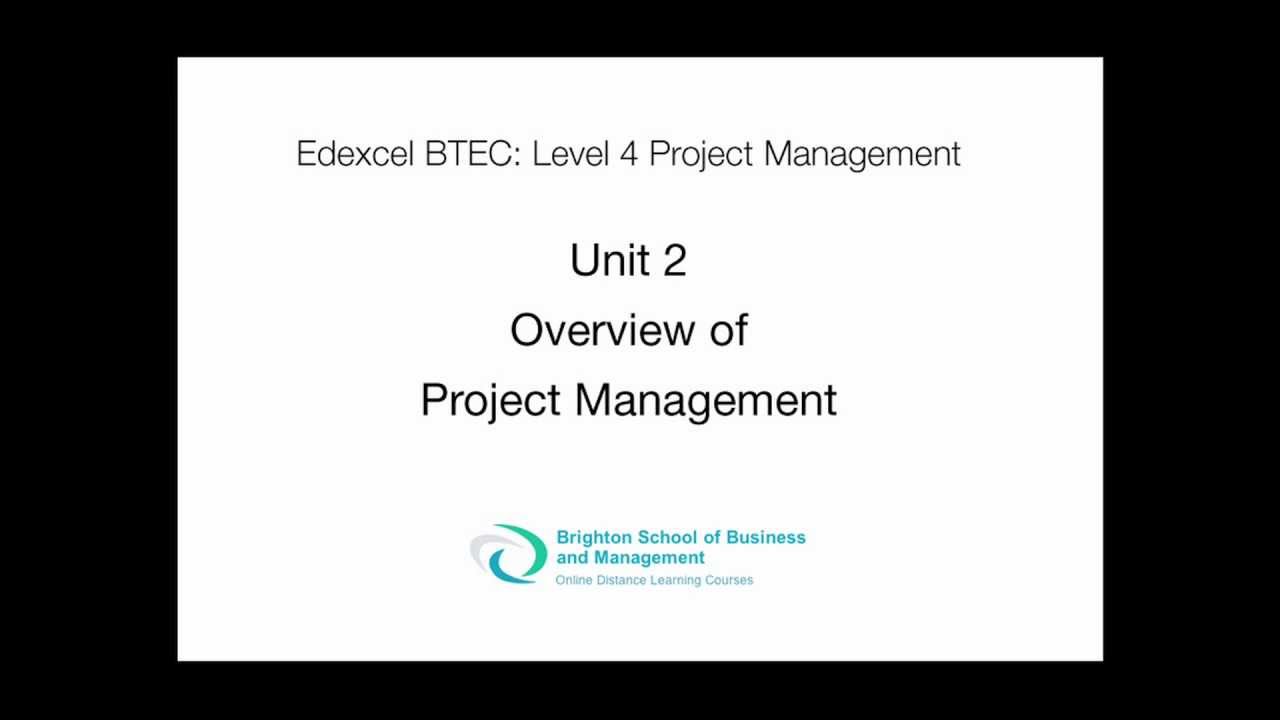 Edexcel BTEC: Level 4 Project Management

Unit 2
Overview of
Project Management

Brighton School of Business and Management
Online Distance Learning Courses